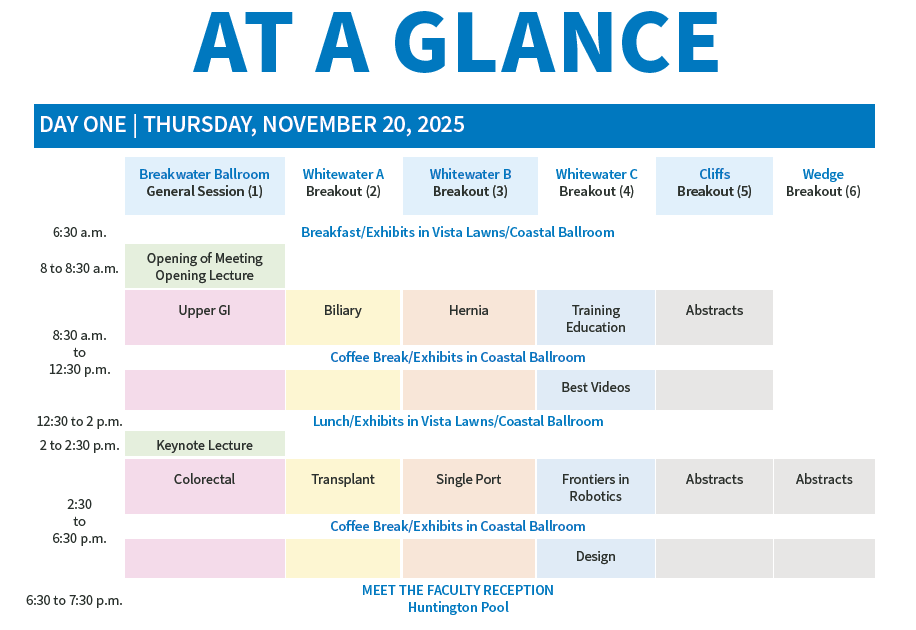 AT A GLANCE

DAY ONE | THURSDAY, NOVEMBER 20, 2025

| | Breakwater Ballroom General Session (1) | Whitewater A Breakout (2) | Whitewater B Breakout (3) | Whitewater C Breakout (4) | Cliffs Breakout (5) | Wedge Breakout (6) |
|---|---|---|---|---|---|---|
| 6:30 a.m. | Breakfast/Exhibits in Vista Lawns/Coastal Ballroom | | | | | |
| 8 to 8:30 a.m. | Opening of Meeting Opening Lecture | | | | | |
| 8:30 a.m. to 12:30 p.m. | Upper GI | Biliary | Hernia | Training Education | Abstracts | |
| | Coffee Break/Exhibits in Coastal Ballroom | | | | | |
| | | | | Best Videos | | |
| 12:30 to 2 p.m. | Lunch/Exhibits in Vista Lawns/Coastal Ballroom | | | | | |
| 2 to 2:30 p.m. | Keynote Lecture | | | | | |
| 2:30 to 6:30 p.m. | Colorectal | Transplant | Single Port | Frontiers in Robotics | Abstracts | Abstracts |
| | Coffee Break/Exhibits in Coastal Ballroom | | | | | |
| | | | | Design | | |
| 6:30 to 7:30 p.m. | MEET THE FACULTY RECEPTION Huntington Pool | | | | | |